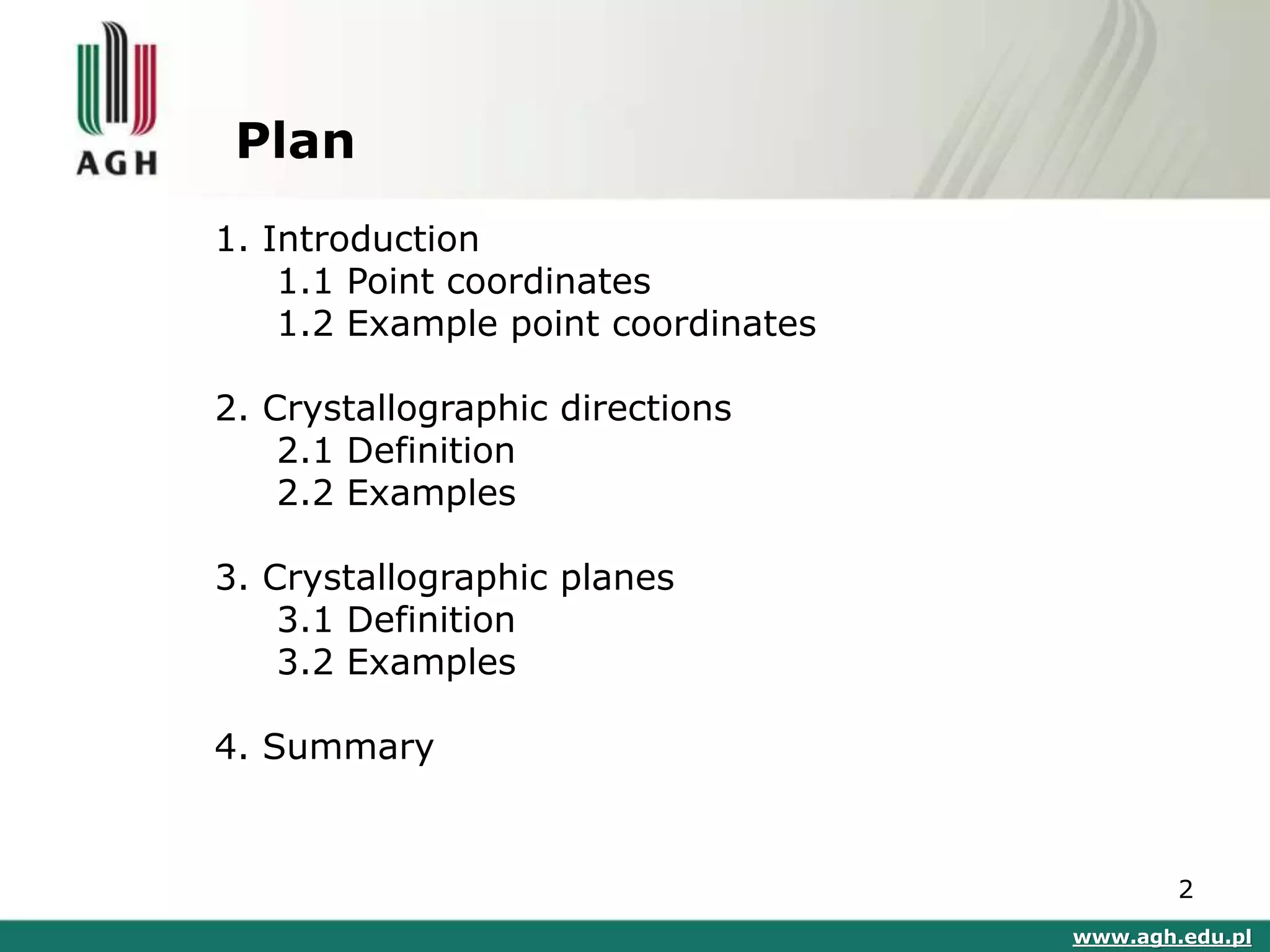 AGH

Plan

1. Introduction
1.1 Point coordinates
1.2 Example point coordinates

2. Crystallographic directions
2.1 Definition
2.2 Examples

3. Crystallographic planes
3.1 Definition
3.2 Examples

4. Summary

2

www.agh.edu.pl